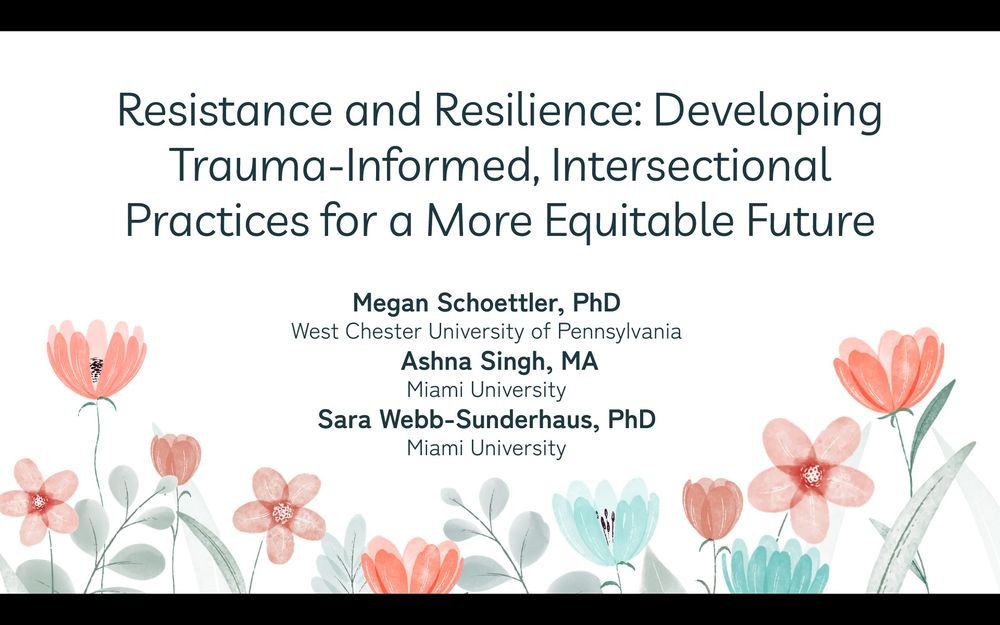 Resistance and Resilience: Developing Trauma-Informed, Intersectional Practices for a More Equitable Future

Megan Schoettler, PhD
West Chester University of Pennsylvania
Ashna Singh, MA
Miami University
Sara Webb-Sunderhaus, PhD
Miami University